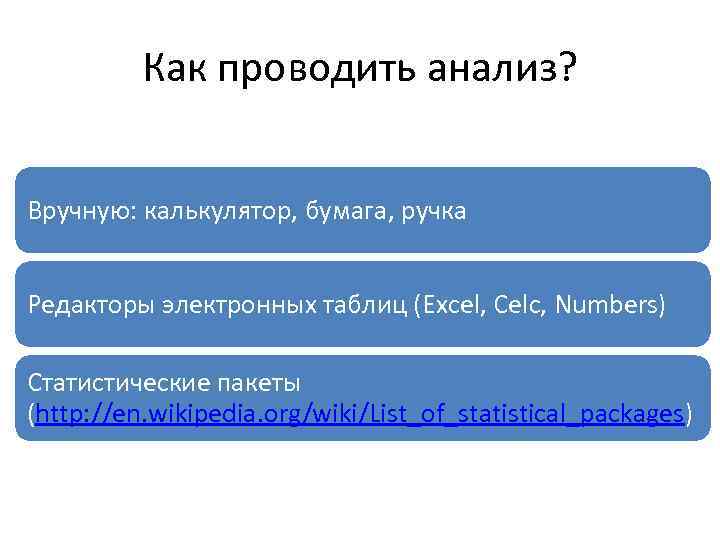 Как проводить анализ?

Вручную: калькулятор, бумага, ручка

Редакторы электронных таблиц (Excel, Celc, Numbers)

Статистические пакеты (http://en.wikipedia.org/wiki/List_of_statistical_packages)